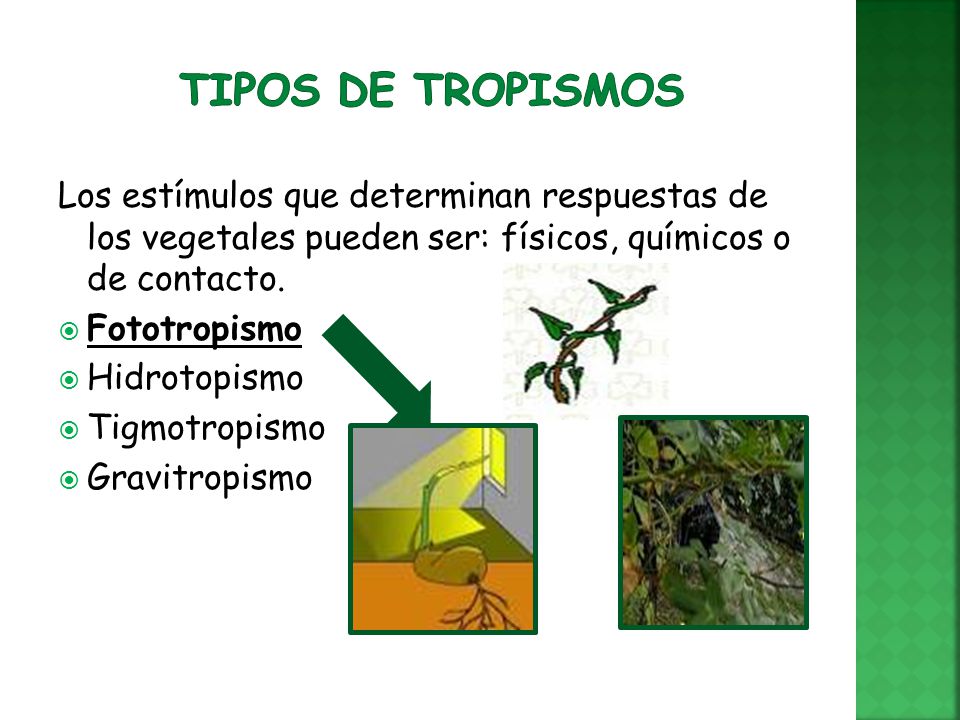 TIPOS DE TROPISMOS

Los estímulos que determinan respuestas de los vegetales pueden ser: físicos, químicos o de contacto.

Fototropismo
Hidrotopismo
Tigmotropismo
Gravitropismo